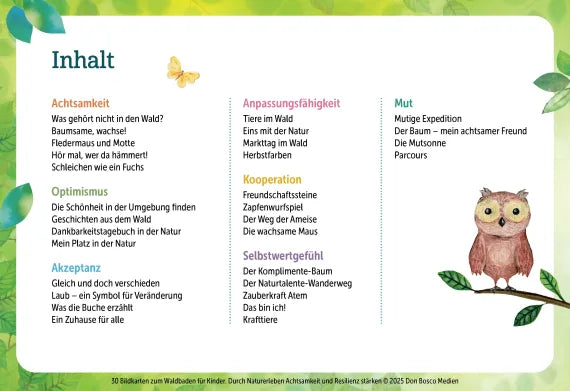 Inhalt

Achtsamkeit
Was gehört nicht in den Wald?
Baumsame, wachse!
Fledermaus und Motte
Hör mal, wer da hämmert!
Schleichen wie ein Fuchs

Optimismus
Die Schönheit in der Umgebung finden
Geschichten aus dem Wald
Dankbarkeitstagebuch in der Natur
Mein Platz in der Natur

Akzeptanz
Gleich und doch verschieden
Laub – ein Symbol für Veränderung
Was die Buche erzählt
Ein Zuhause für alle

Anpassungsfähigkeit
Tiere im Wald
Eins mit der Natur
Markttag im Wald
Herbstfarben

Kooperation
Freundschaftssteine
Zapfenwurfspiel
Der Weg der Ameise
Die wachsame Maus

Selbstwertgefühl
Der Komplimente-Baum
Der Naturtalente-Wanderweg
Zauberkraft Atem
Das bin ich!
Krafttiere

Mut
Mutige Expedition
Der Baum – mein achtsamer Freund
Die Mutsonne
Parcours

30 Bildkarten zum Waldbaden für Kinder. Durch Naturerleben Achtsamkeit und Resilienz stärken © 2025 Don Bosco Medien